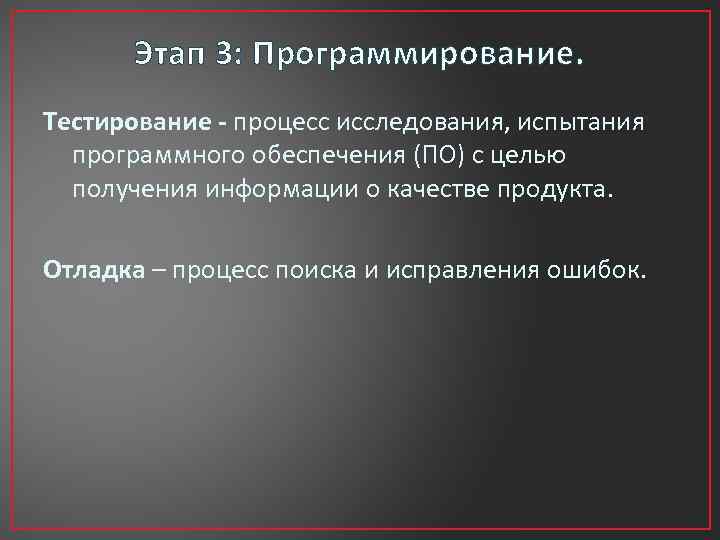 Этап 3: Программирование.

Тестирование - процесс исследования, испытания программного обеспечения (ПО) с целью получения информации о качестве продукта.

Отладка – процесс поиска и исправления ошибок.